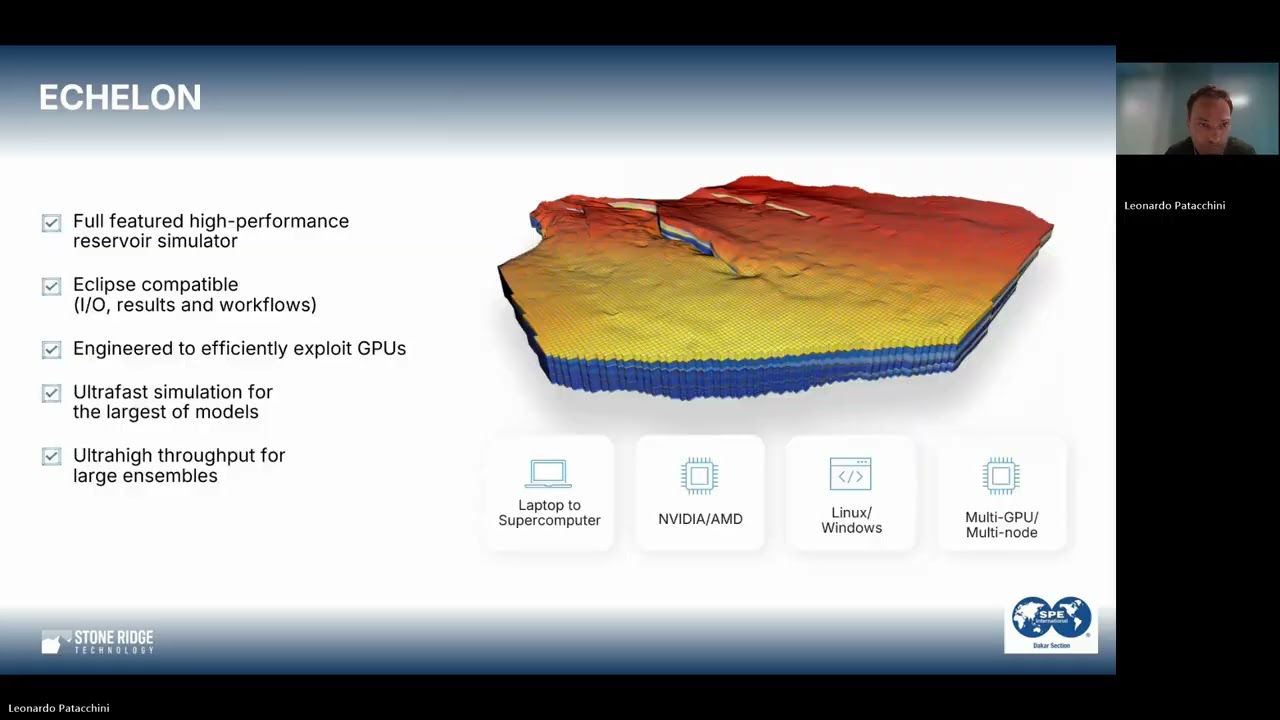 ECHELON

Full featured high-performance reservoir simulator

Eclipse compatible (I/O, results and workflows)

Engineered to efficiently exploit GPUs

Ultrafast simulation for the largest of models

Ultrahigh throughput for large ensembles

Laptop to Supercomputer

NVIDIA/AMD

Linux/ Windows

Multi-GPU/ Multi-node

STONE RIDGE TECHNOLOGY

SPE International

Dakar Section

Leonardo Patacchini

Leonardo Patacchini